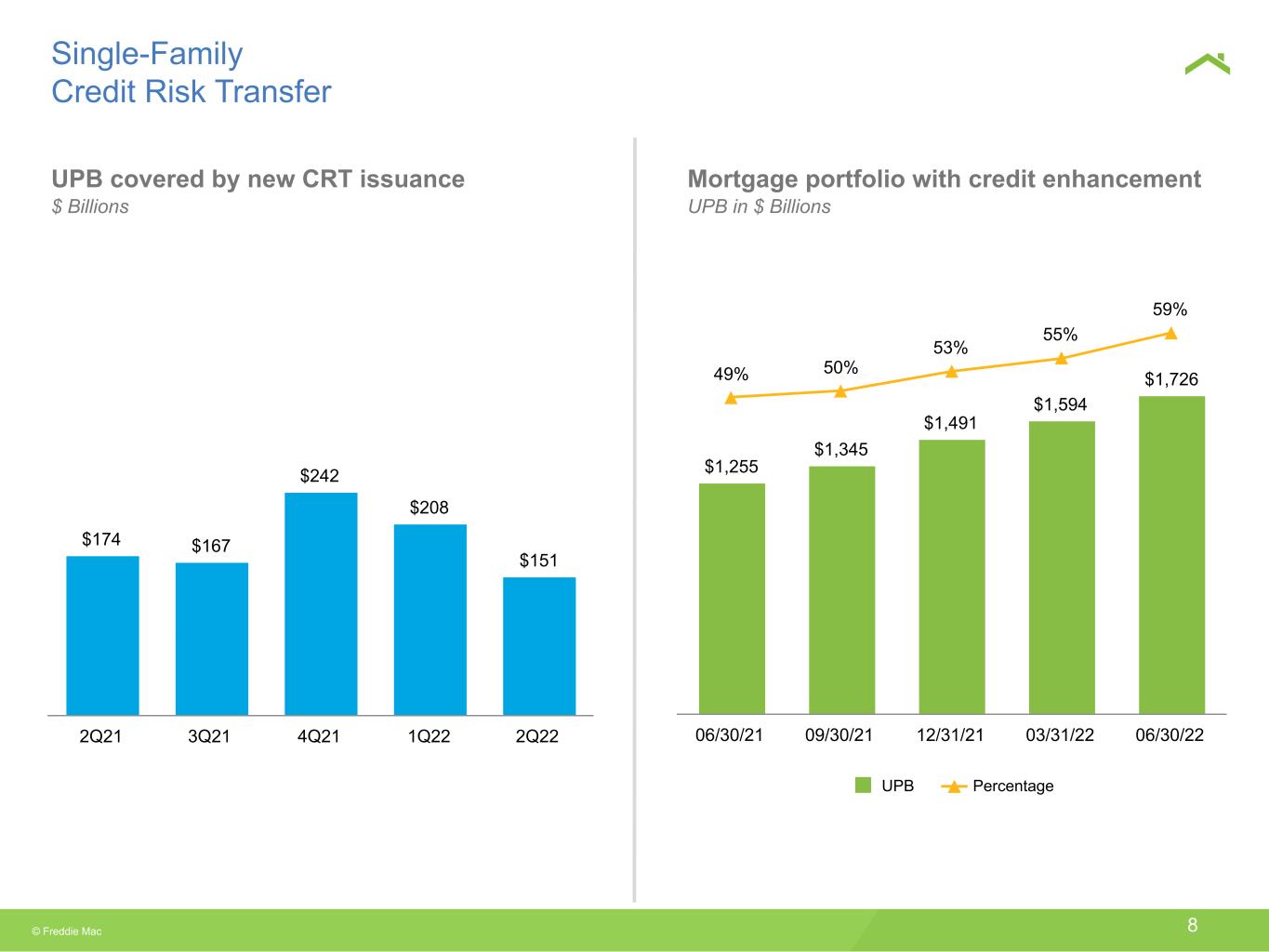 Single-Family
Credit Risk Transfer

UPB covered by new CRT issuance
$ Billions

$174
$167
$242
$208
$151

2Q21
3Q21
4Q21
1Q22
2Q22

Mortgage portfolio with credit enhancement
UPB in $ Billions

49%
50%
53%
55%
59%

$1,255
$1,345
$1,491
$1,594
$1,726

06/30/21
09/30/21
12/31/21
03/31/22
06/30/22

UPB
Percentage

© Freddie Mac

8